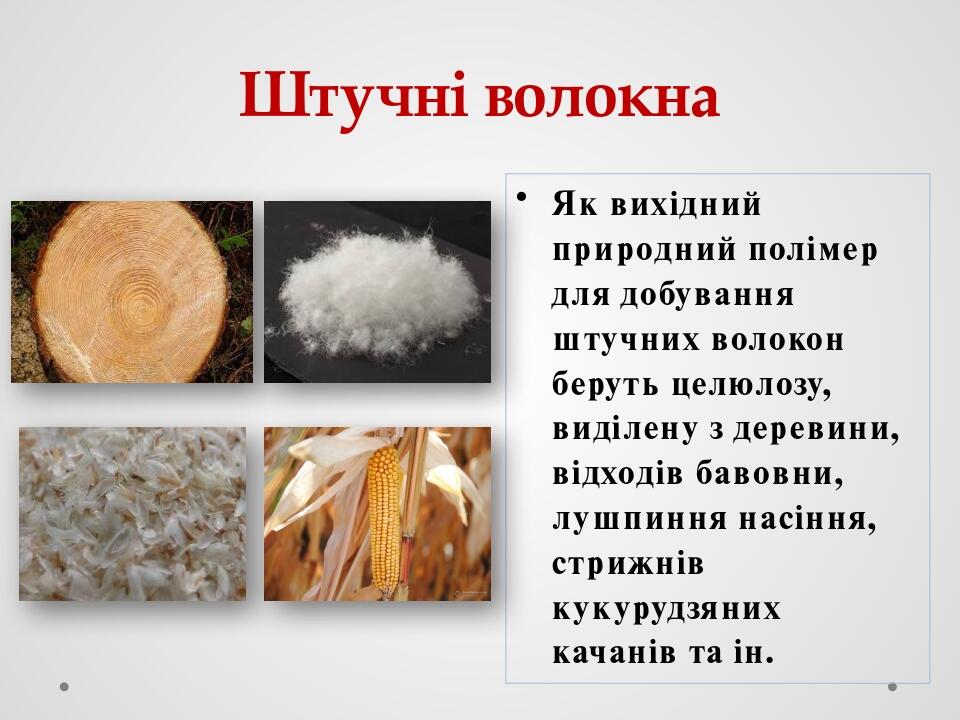 Штучні волокна

• Як вихідний природний полімер для добування штучних волокон беруть целюлозу, виділену з деревини, відходів бавовни, лушпиння насіння, стрижнів кукурудзяних качанів та ін.